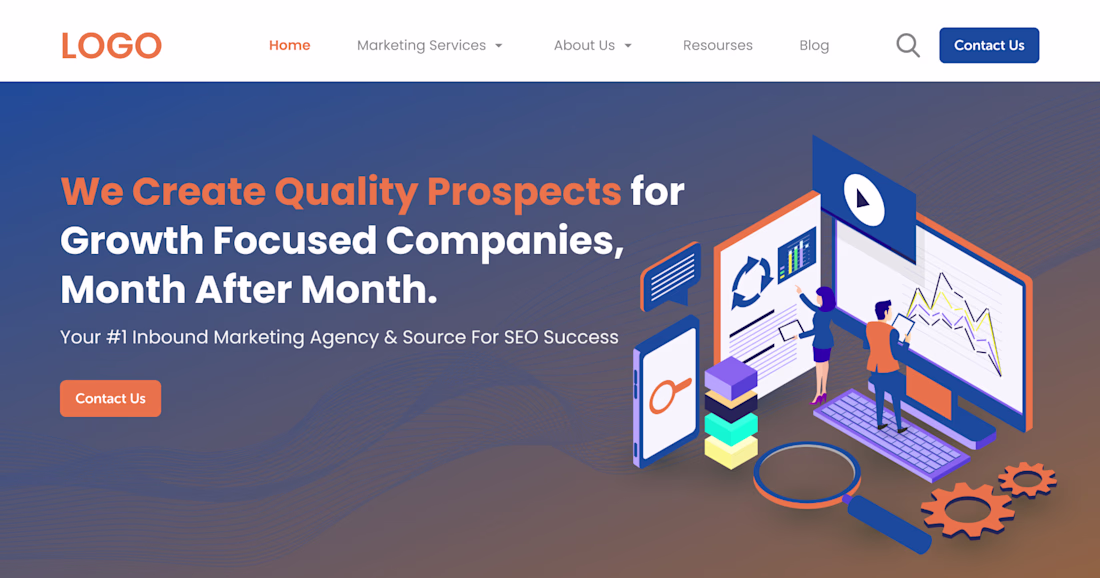 LOGO

Home
Marketing Services
About Us
Resourses
Blog
Contact Us

We Create Quality Prospects for Growth Focused Companies, Month After Month.

Your #1 Inbound Marketing Agency & Source For SEO Success

Contact Us